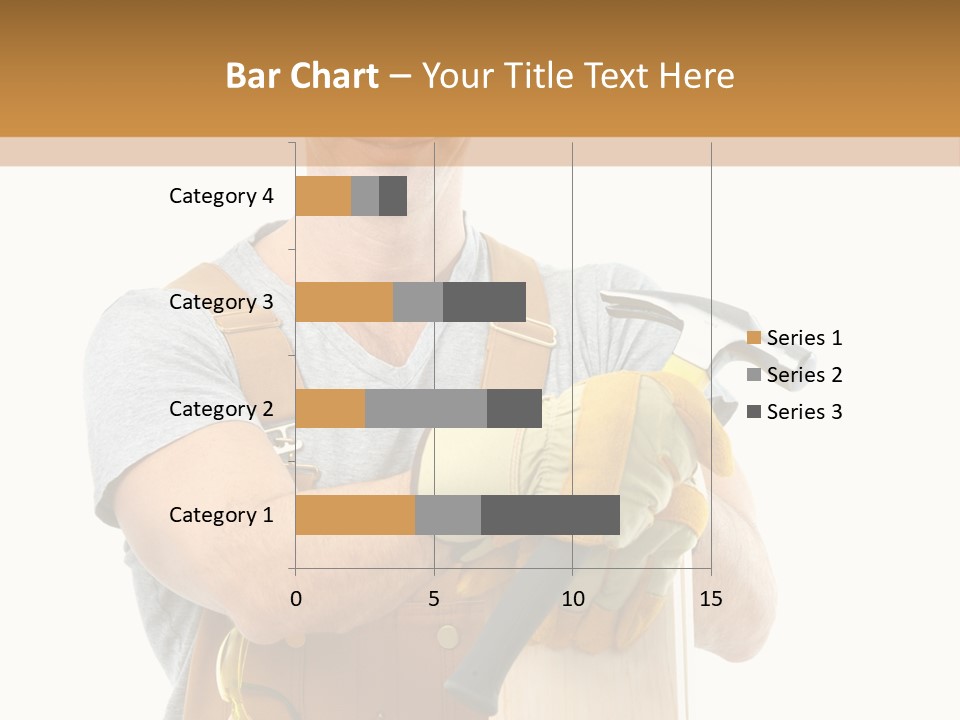 Bar Chart – Your Title Text Here

Category 4
Category 3
Category 2
Category 1

0
5
10
15

Series 1
Series 2
Series 3